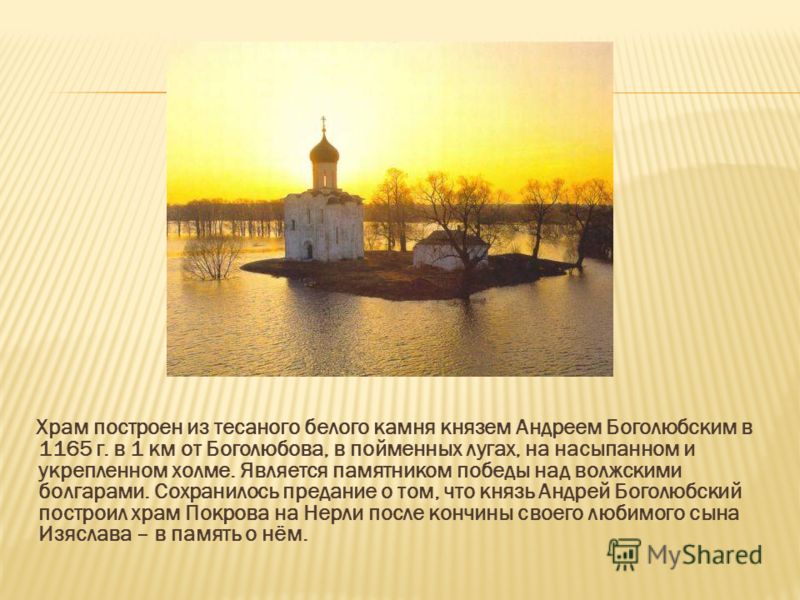 Храм построен из тесаного белого камня князем Андреем Боголюбским в 1165 г. в 1 км от Боголюбова, в пойменных лугах, на насыпанном и укрепленном холме. Является памятником победы над волжскими болгарами. Сохранилось предание о том, что князь Андрей Боголюбский построил храм Покрова на Нерли после кончины своего любимого сына Изяслава – в память о нём.

MyShared